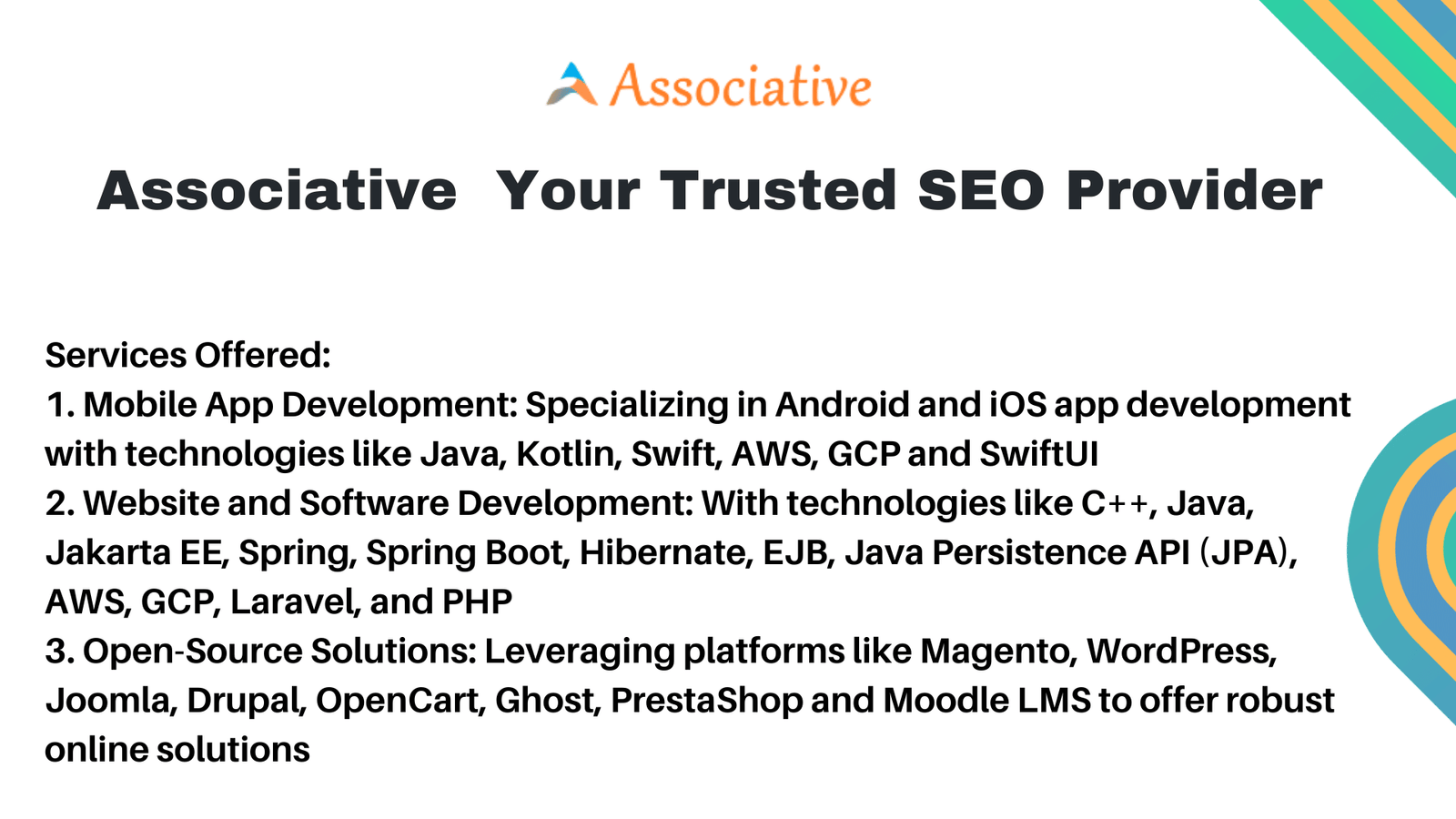 Associative

Associative  Your Trusted SEO Provider

Services Offered:
1. Mobile App Development: Specializing in Android and iOS app development with technologies like Java, Kotlin, Swift, AWS, GCP and SwiftUI
2. Website and Software Development: With technologies like C++, Java, Jakarta EE, Spring, Spring Boot, Hibernate, EJB, Java Persistence API (JPA), AWS, GCP, Laravel, and PHP
3. Open-Source Solutions: Leveraging platforms like Magento, WordPress, Joomla, Drupal, OpenCart, Ghost, PrestaShop and Moodle LMS to offer robust online solutions